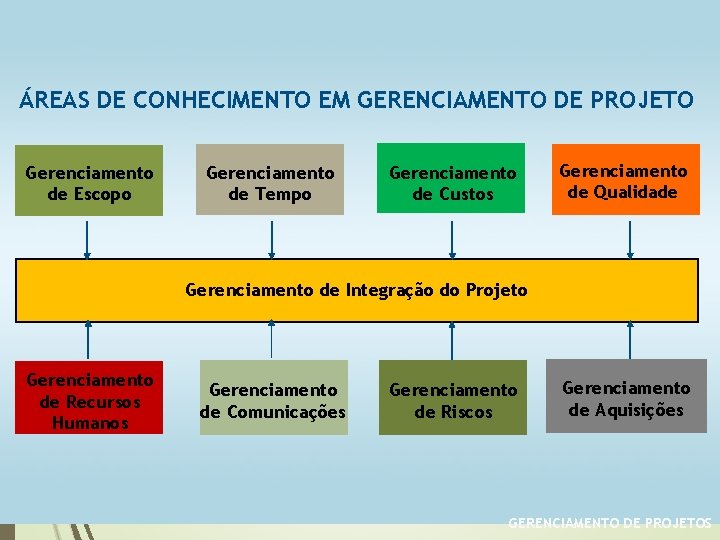 ÁREAS DE CONHECIMENTO EM GERENCIAMENTO DE PROJETO

Gerenciamento de Escopo

Gerenciamento de Tempo

Gerenciamento de Custos

Gerenciamento de Qualidade

Gerenciamento de Integração do Projeto

Gerenciamento de Recursos Humanos

Gerenciamento de Comunicações

Gerenciamento de Riscos

Gerenciamento de Aquisições

GERENCIAMENTO DE PROJETOS